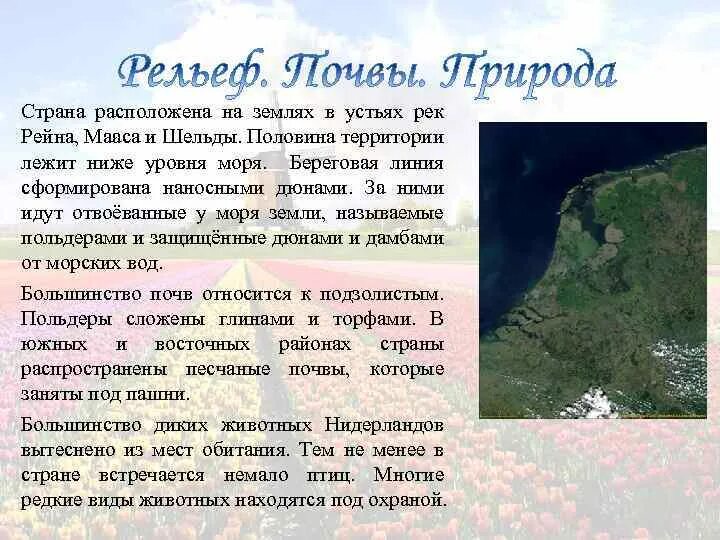 Рельеф. Почвы. Природа

Страна расположена на землях в устьях рек Рейна, Мааса и Шельды. Половина территории лежит ниже уровня моря. Береговая линия сформирована наносными дюнами. За ними идут отвоёванные у моря земли, называемые польдерами и защищённые дюнами и дамбами от морских вод.

Большинство почв относится к подзолистым. Польдеры сложены глинами и торфами. В южных и восточных районах страны распространены песчаные почвы, которые заняты под пашни.

Большинство диких животных Нидерландов вытеснено из мест обитания. Тем не менее в стране встречается немало птиц. Многие редкие виды животных находятся под охраной.